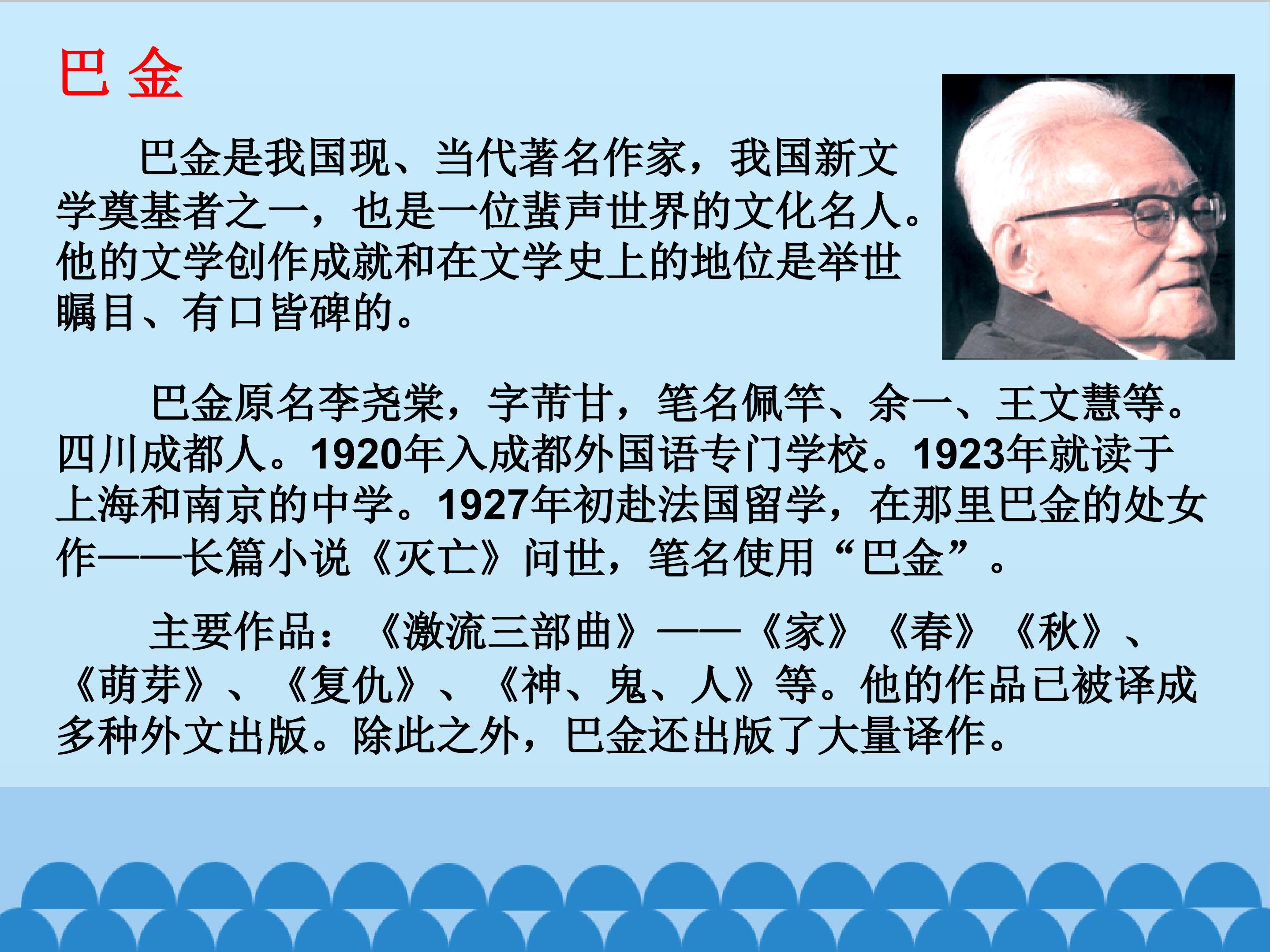 巴 金

巴金是我国现、当代著名作家，我国新文学奠基者之一，也是一位蜚声世界的文化名人。他的文学创作成就和在文学史上的地位是举世瞩目、有口皆碑的。

巴金原名李尧棠，字芾甘，笔名佩竿、余一、王文慧等。四川成都人。1920年入成都外国语专门学校。1923年就读于上海和南京的中学。1927年初赴法国留学，在那里巴金的处女作——长篇小说《灭亡》问世，笔名使用“巴金”。

主要作品：《激流三部曲》——《家》《春》《秋》、《萌芽》、《复仇》、《神、鬼、人》等。他的作品已被译成多种外文出版。除此之外，巴金还出版了大量译作。